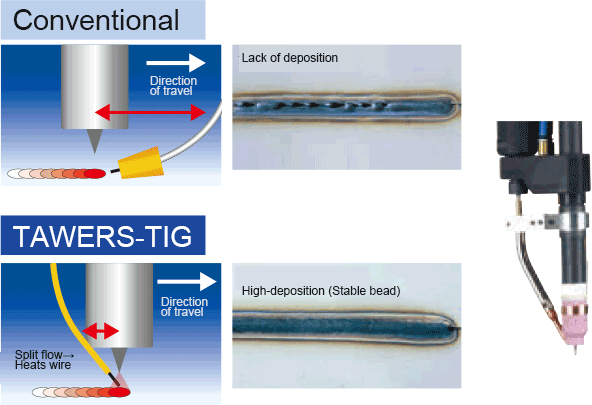 Conventional

Direction of travel

Lack of deposition

TAWERS-TIG

Direction of travel

Split flow→ Heats wire

High-deposition (Stable bead)